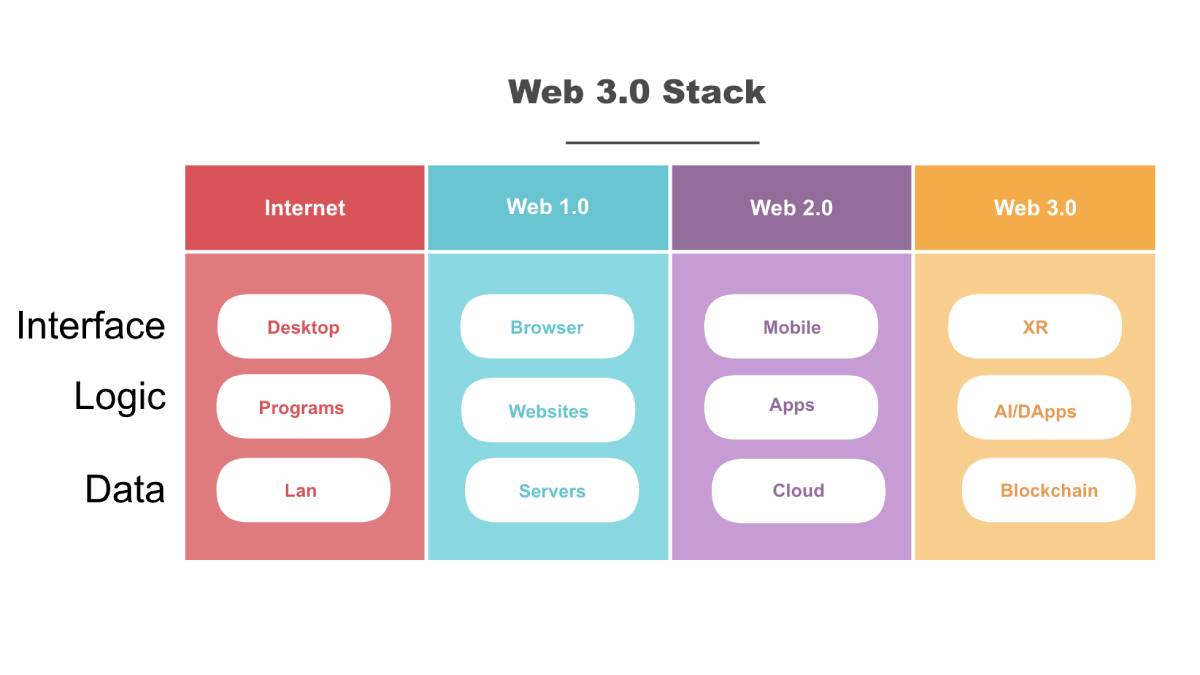 Web 3.0 Stack

| | Internet | Web 1.0 | Web 2.0 | Web 3.0 |
|---|---|---|---|---|
| Interface | Desktop | Browser | Mobile | XR |
| Logic | Programs | Websites | Apps | AI/DApps |
| Data | Lan | Servers | Cloud | Blockchain |